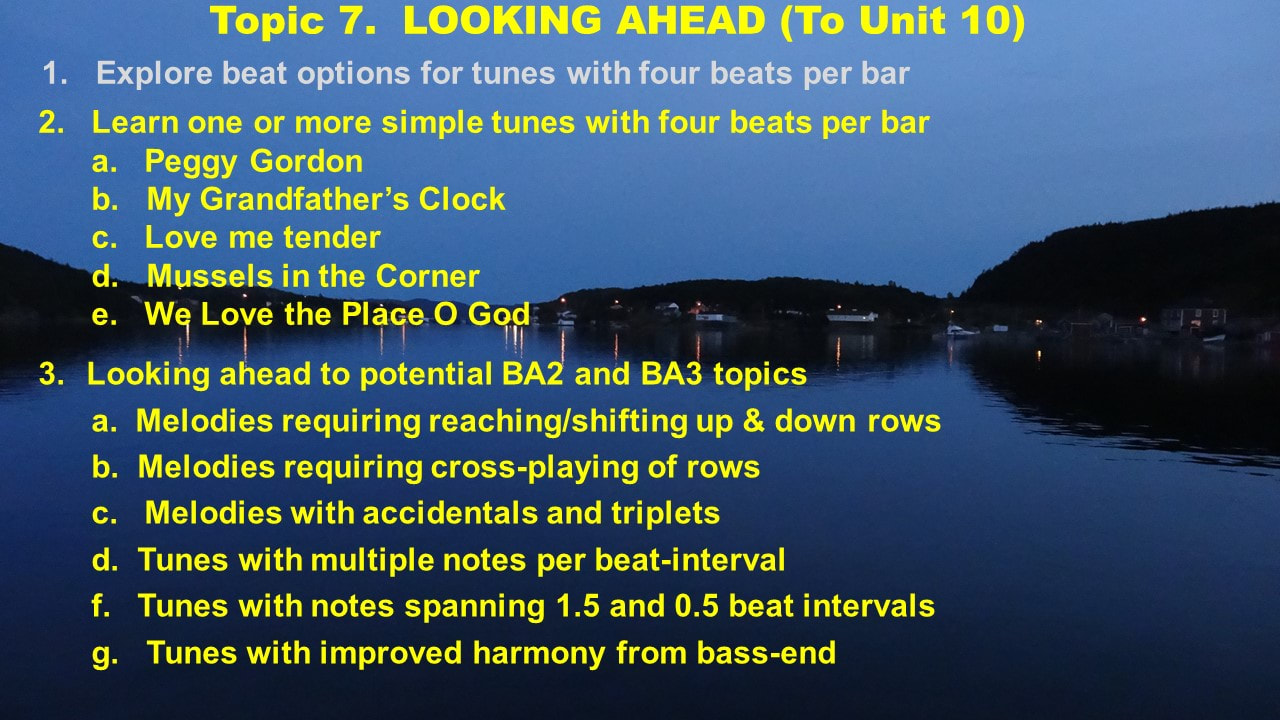 Topic 7. LOOKING AHEAD (To Unit 10)

1. Explore beat options for tunes with four beats per bar

2. Learn one or more simple tunes with four beats per bar
a. Peggy Gordon
b. My Grandfather's Clock
c. Love me tender
d. Mussels in the Corner
e. We Love the Place O God

3. Looking ahead to potential BA2 and BA3 topics
a. Melodies requiring reaching/shifting up & down rows
b. Melodies requiring cross-playing of rows
c. Melodies with accidentals and triplets
d. Tunes with multiple notes per beat-interval
f. Tunes with notes spanning 1.5 and 0.5 beat intervals
g. Tunes with improved harmony from bass-end